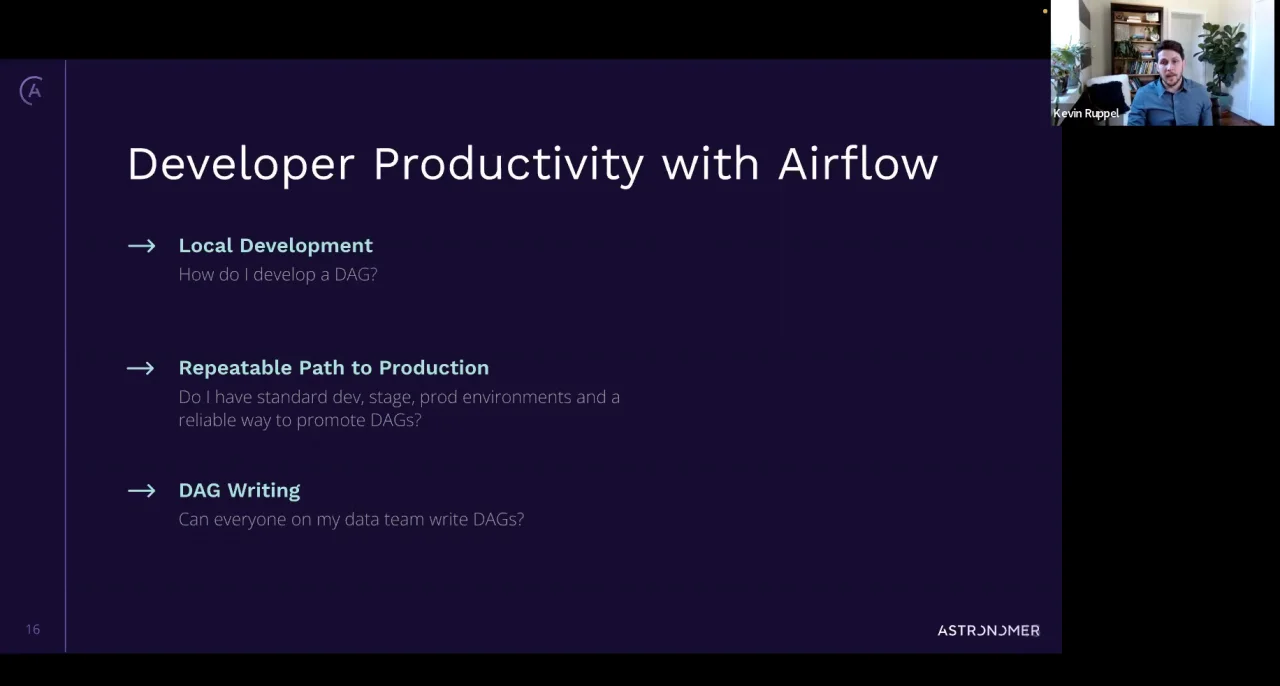 Kevin Ruppel

Developer Productivity with Airflow

→ Local Development
How do I develop a DAG?

→ Repeatable Path to Production
Do I have standard dev, stage, prod environments and a reliable way to promote DAGs?

→ DAG Writing
Can everyone on my data team write DAGs?

16

ASTRONOMER